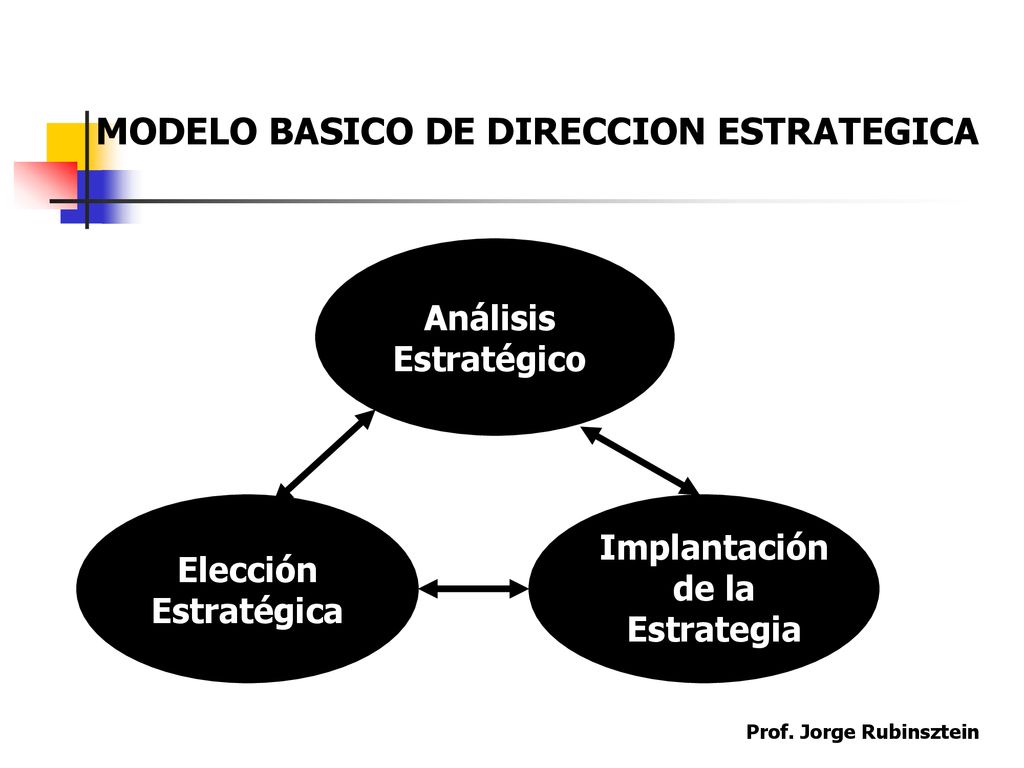 MODELO BASICO DE DIRECCION ESTRATEGICA

Análisis Estratégico

Elección Estratégica

Implantación de la Estrategia

Prof. Jorge Rubinsztein